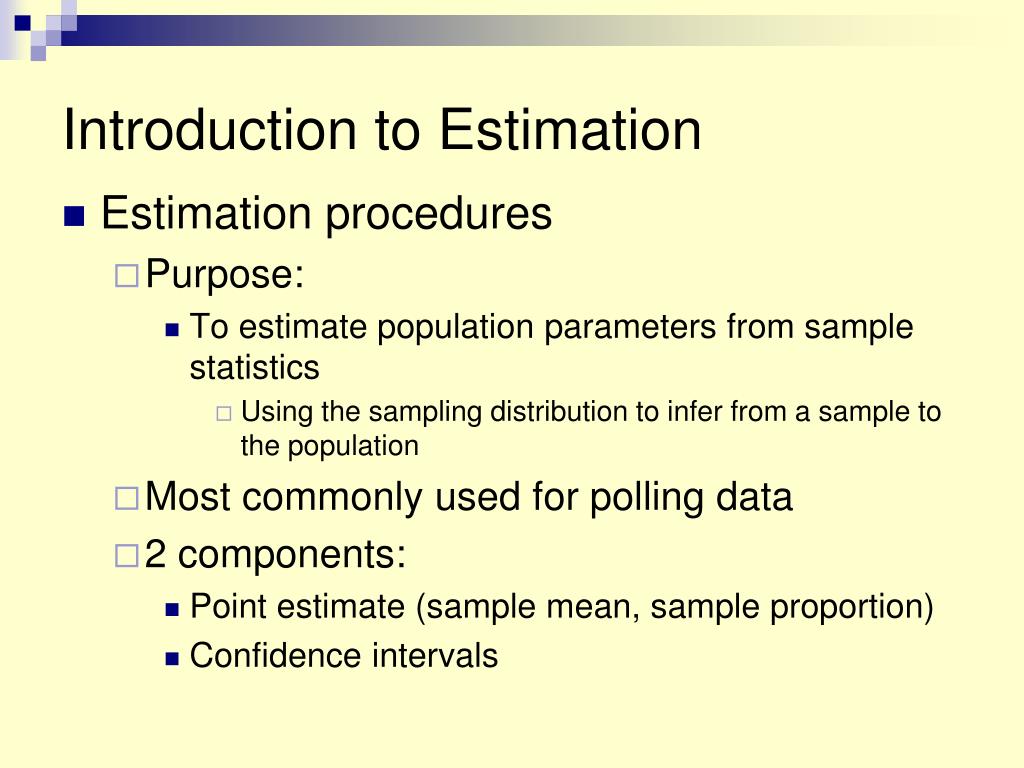 Introduction to Estimation

Estimation procedures

Purpose:

To estimate population parameters from sample statistics

Using the sampling distribution to infer from a sample to the population

Most commonly used for polling data

2 components:

Point estimate (sample mean, sample proportion)

Confidence intervals